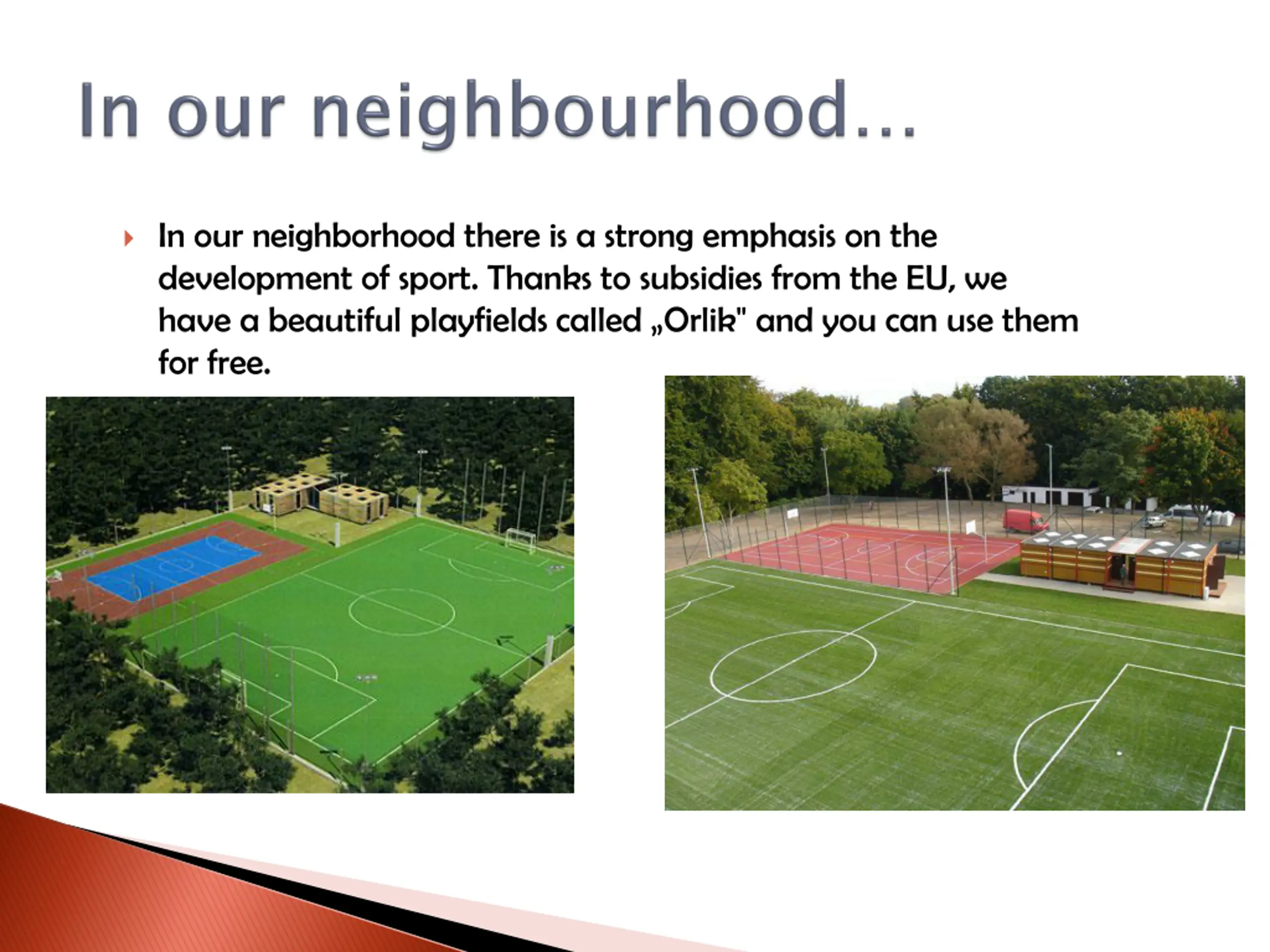 In our neighbourhood…

In our neighborhood there is a strong emphasis on the development of sport. Thanks to subsidies from the EU, we have a beautiful playfields called „Orlik" and you can use them for free.